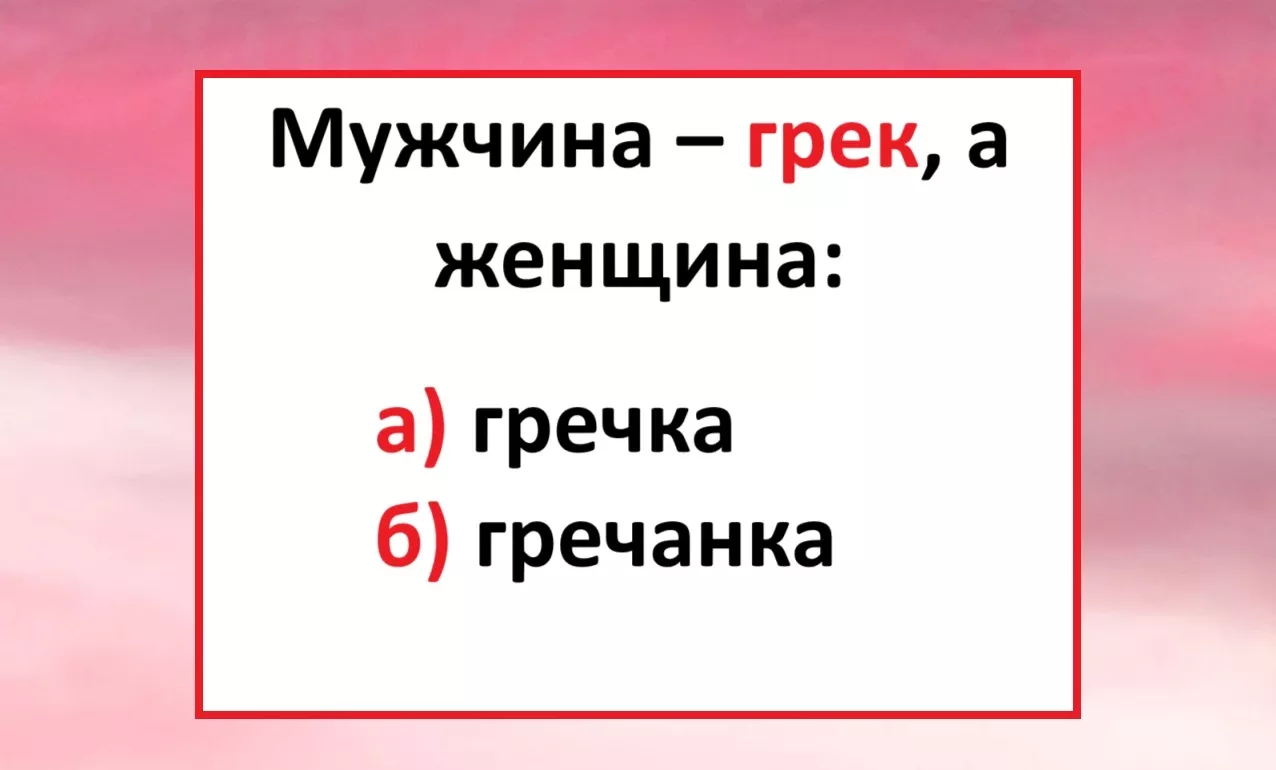 Мужчина – грек, а женщина:

а) гречка
б) гречанка